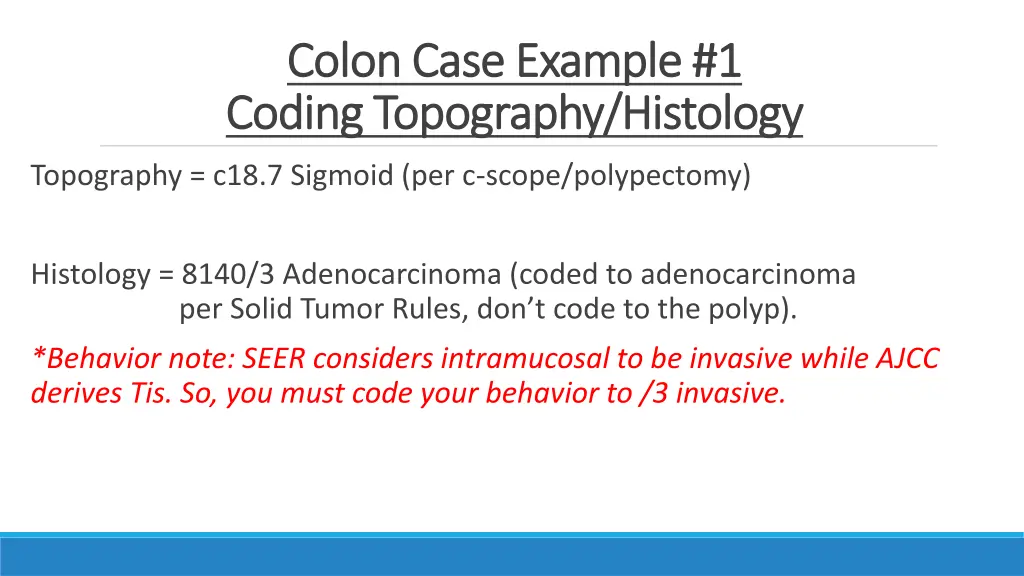 Colon Case Example #1
Coding Topography/Histology

Topography = c18.7 Sigmoid (per c-scope/polypectomy)

Histology = 8140/3 Adenocarcinoma (coded to adenocarcinoma per Solid Tumor Rules, don’t code to the polyp).

*Behavior note: SEER considers intramucosal to be invasive while AJCC derives Tis. So, you must code your behavior to /3 invasive.